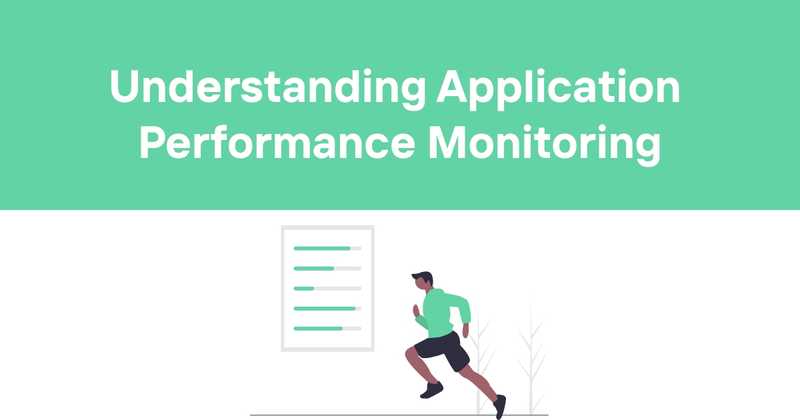 Understanding Application Performance Monitoring